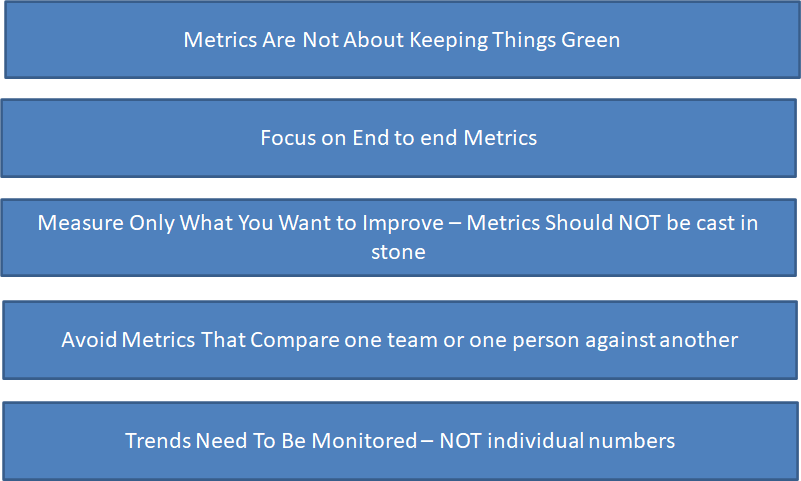 Metrics Are Not About Keeping Things Green

Focus on End to end Metrics

Measure Only What You Want to Improve – Metrics Should NOT be cast in stone

Avoid Metrics That Compare one team or one person against another

Trends Need To Be Monitored – NOT individual numbers